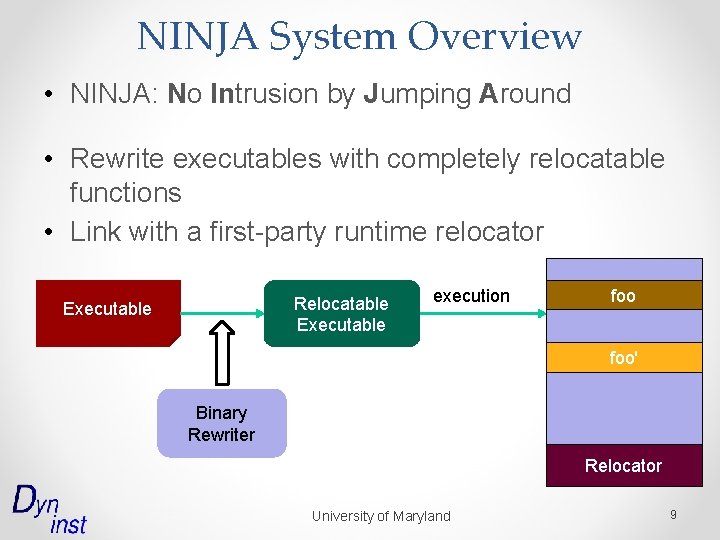 NINJA System Overview

• NINJA: No Intrusion by Jumping Around

• Rewrite executables with completely relocatable functions

• Link with a first-party runtime relocator

Executable

Binary Rewriter

Relocatable Executable

execution

foo

foo'

Relocator

Dyn inst

University of Maryland

9